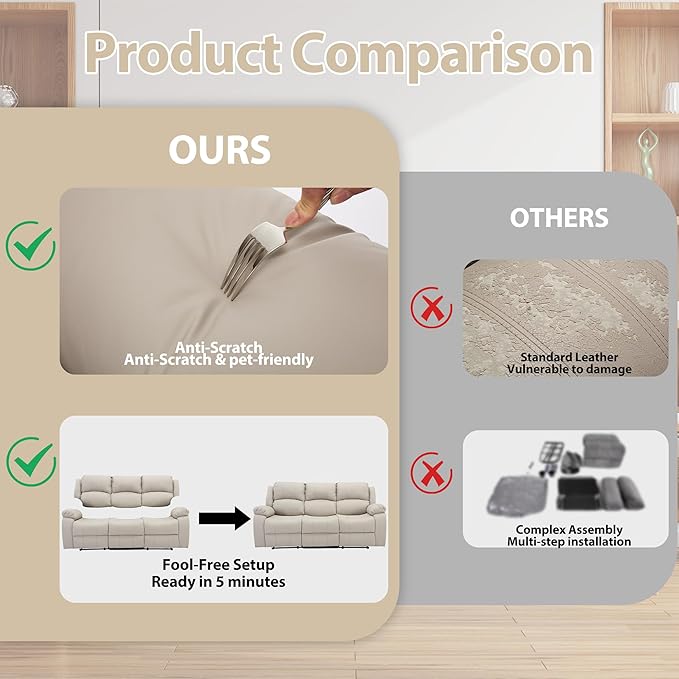 Product Comparison

OURS

Anti-Scratch
Anti-Scratch & pet-friendly

Fool-Free Setup
Ready in 5 minutes

OTHERS

Standard Leather
Vulnerable to damage

Complex Assembly
Multi-step installation